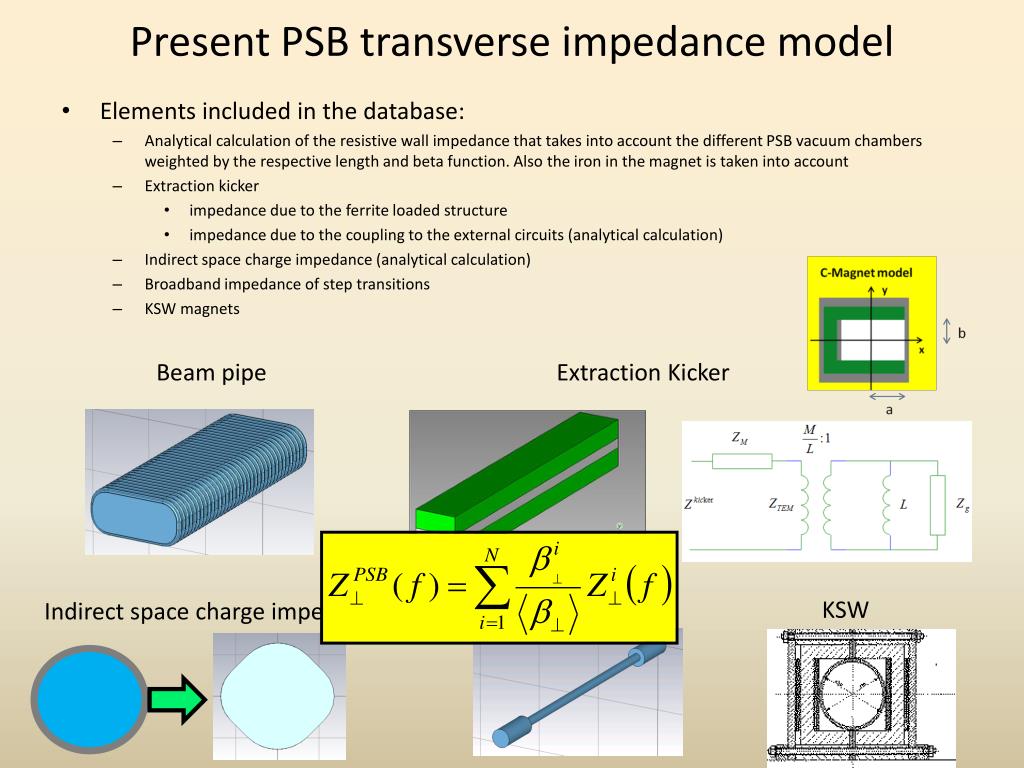 Present PSB transverse impedance model

• Elements included in the database:
– Analytical calculation of the resistive wall impedance that takes into account the different PSB vacuum chambers weighted by the respective length and beta function. Also the iron in the magnet is taken into account
– Extraction kicker
• impedance due to the ferrite loaded structure
• impedance due to the coupling to the external circuits (analytical calculation)
– Indirect space charge impedance (analytical calculation)
– Broadband impedance of step transitions
– KSW magnets

C-Magnet model
y
x
b
a

Beam pipe

Extraction Kicker

$Z_M$
$\frac{M}{L}:1$
$Z^{kicker}$
$Z_{TEM}$
$L$
$Z_g$

$Z_{\perp}^{PSB}(f) = \sum_{i=1}^{N} \frac{\beta_{\perp}^{i}}{\langle \beta_{\perp} \rangle} Z_{\perp}^{i}(f)$

Indirect space charge impe

KSW